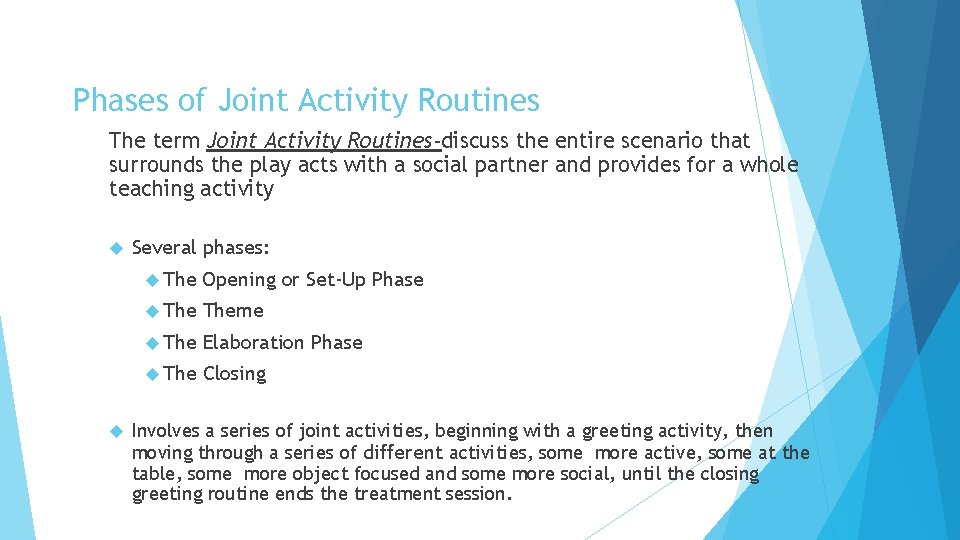 Phases of Joint Activity Routines

The term Joint Activity Routines-discuss the entire scenario that surrounds the play acts with a social partner and provides for a whole teaching activity

Several phases:

The Opening or Set-Up Phase

The Theme

The Elaboration Phase

The Closing

Involves a series of joint activities, beginning with a greeting activity, then moving through a series of different activities, some more active, some at the table, some more object focused and some more social, until the closing greeting routine ends the treatment session.